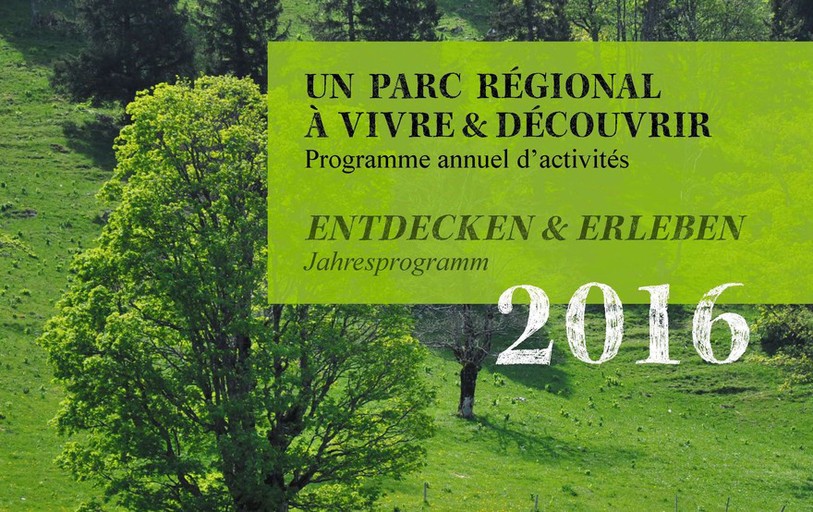 UN PARC RÉGIONAL
À VIVRE & DÉCOUVRIR
Programme annuel d'activités

ENTDECKEN & ERLEBEN
Jahresprogramm

2016